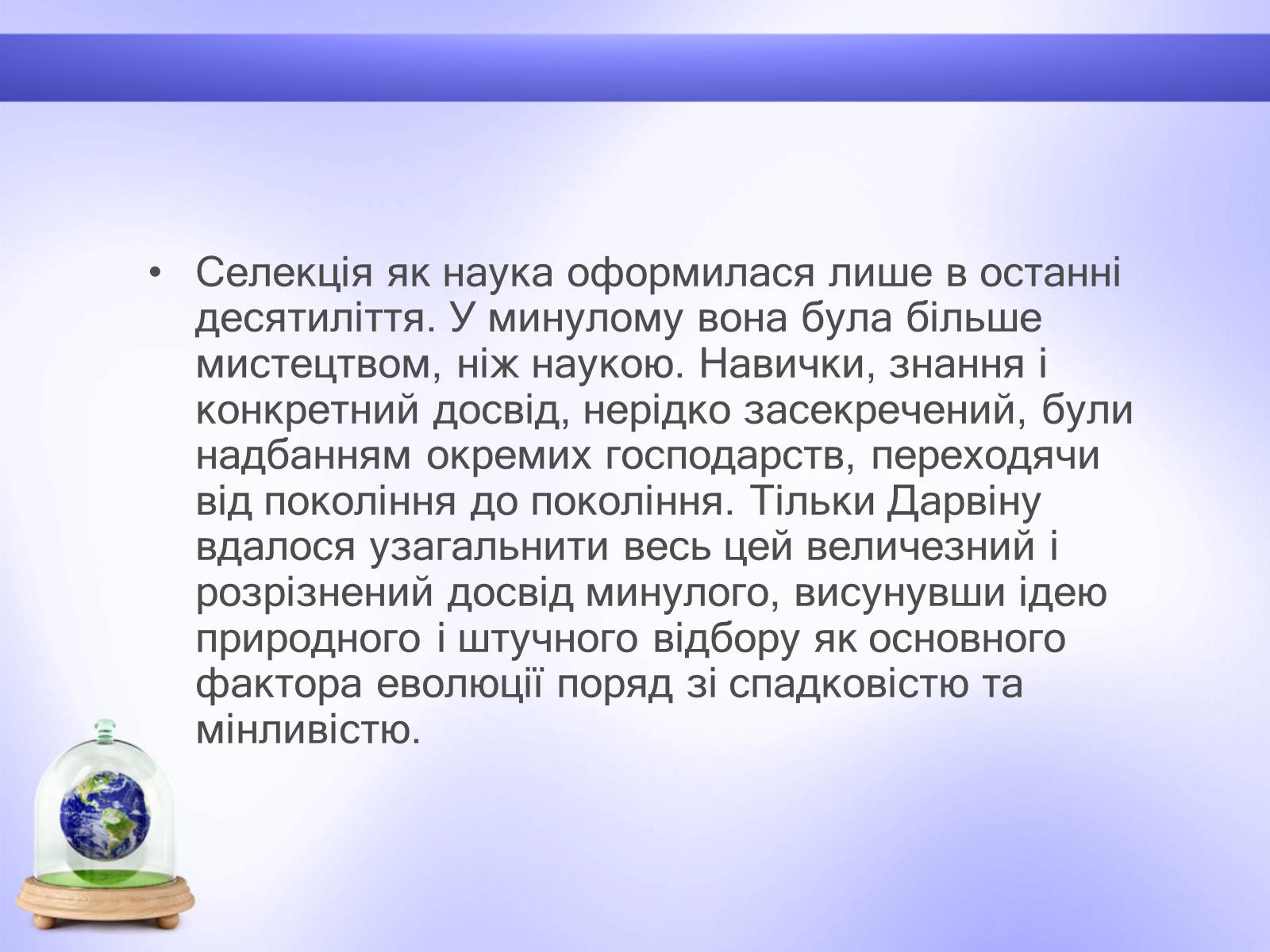 • Селекція як наука оформилася лише в останні десятиліття. У минулому вона була більше мистецтвом, ніж наукою. Навички, знання і конкретний досвід, нерідко засекречений, були надбанням окремих господарств, переходячи від покоління до покоління. Тільки Дарвіну вдалося узагальнити весь цей величезний і розрізнений досвід минулого, висунувши ідею природного і штучного відбору як основного фактора еволюції поряд зі спадковістю та мінливістю.